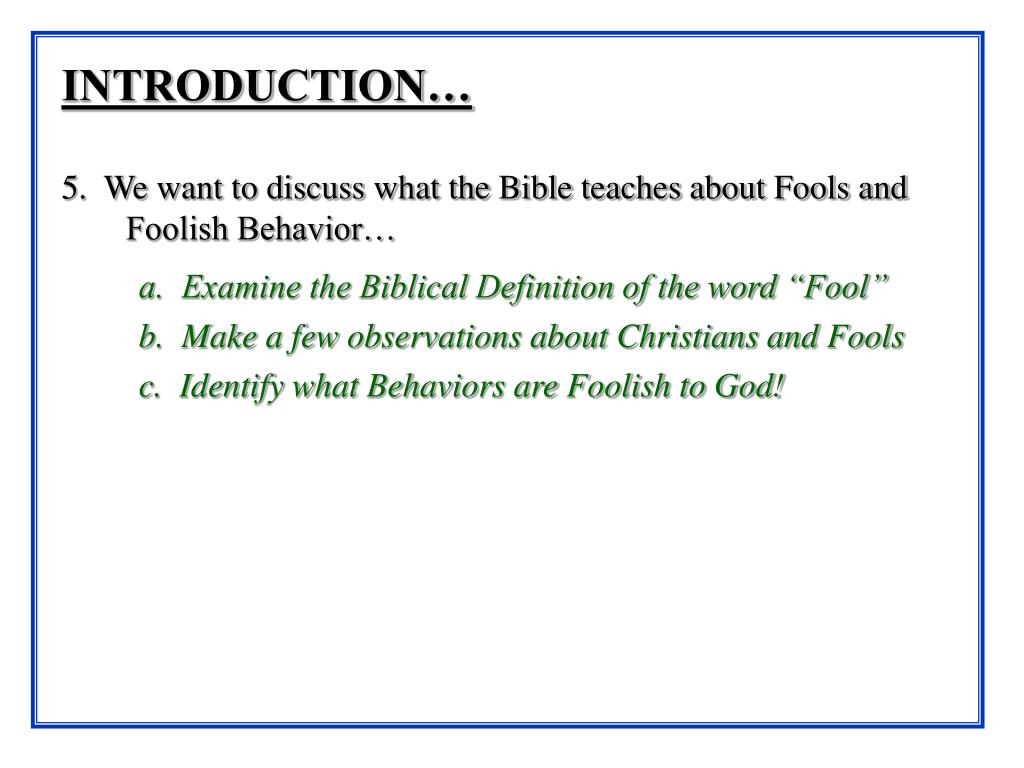 INTRODUCTION…

5. We want to discuss what the Bible teaches about Fools and Foolish Behavior…

a. Examine the Biblical Definition of the word “Fool”

b. Make a few observations about Christians and Fools

c. Identify what Behaviors are Foolish to God!